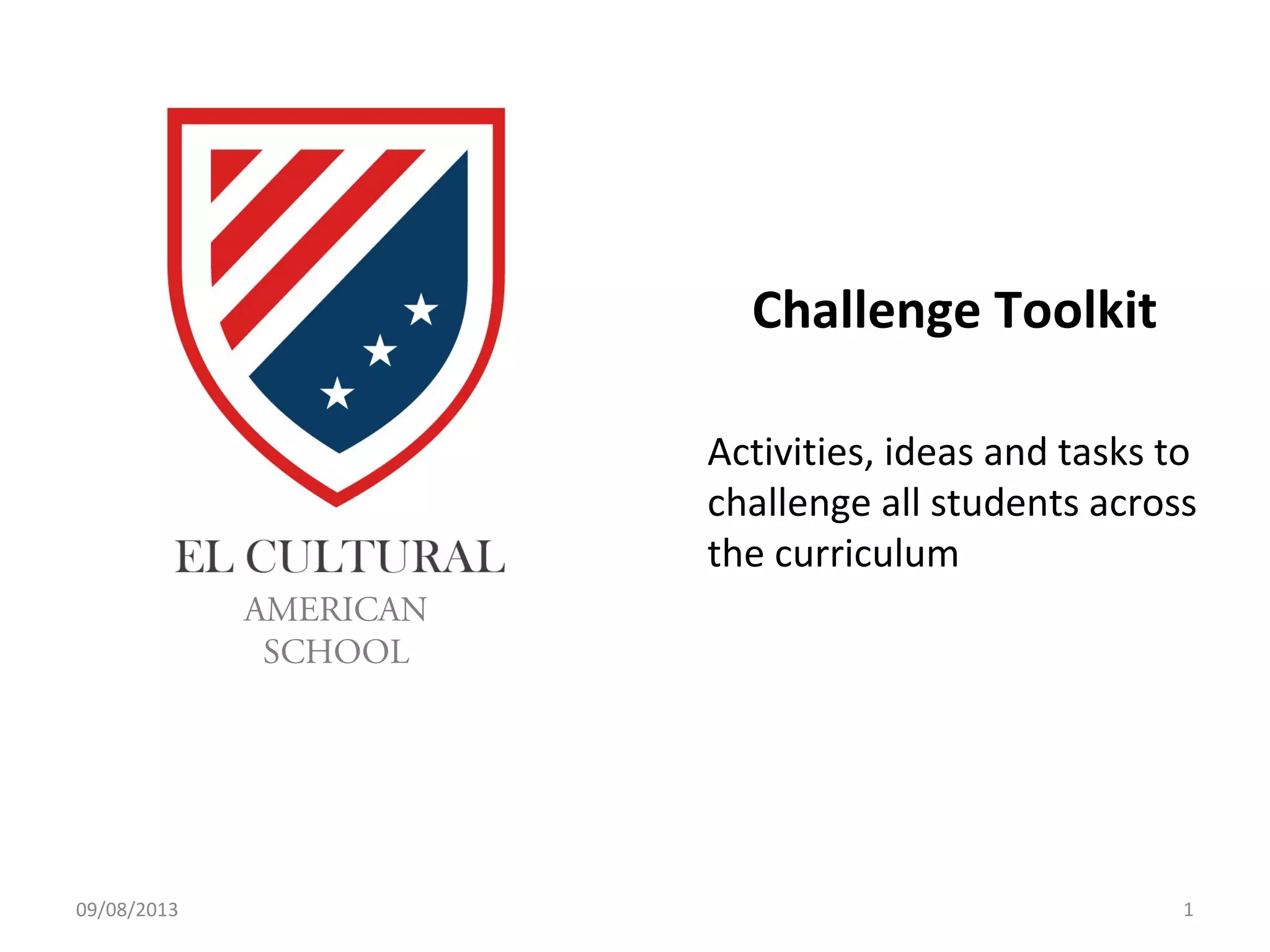 EL CULTURAL
AMERICAN
SCHOOL

Challenge Toolkit

Activities, ideas and tasks to challenge all students across the curriculum

09/08/2013

1